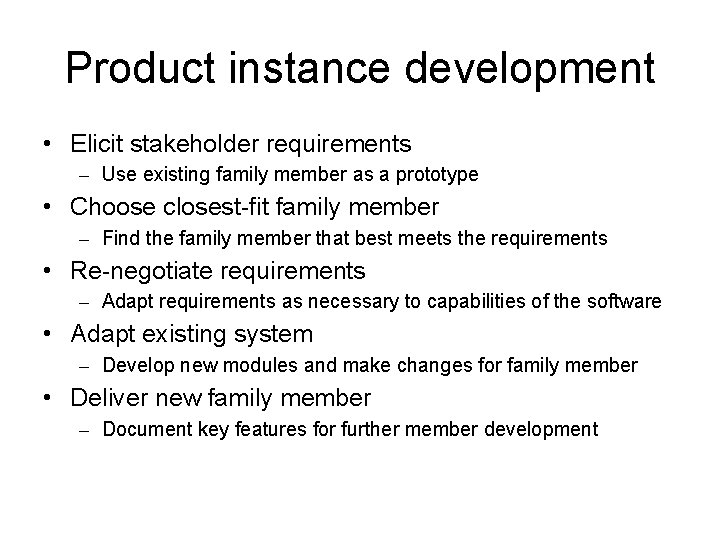 Product instance development

• Elicit stakeholder requirements
– Use existing family member as a prototype
• Choose closest-fit family member
– Find the family member that best meets the requirements
• Re-negotiate requirements
– Adapt requirements as necessary to capabilities of the software
• Adapt existing system
– Develop new modules and make changes for family member
• Deliver new family member
– Document key features for further member development